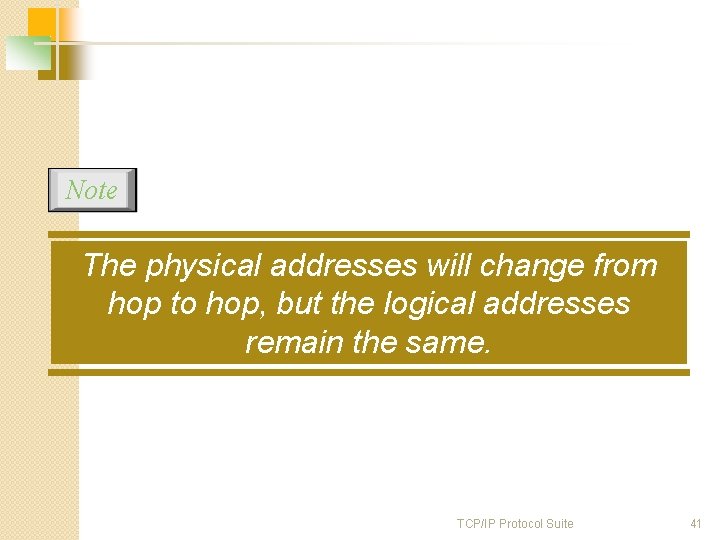 Note

The physical addresses will change from hop to hop, but the logical addresses remain the same.

TCP/IP Protocol Suite

41